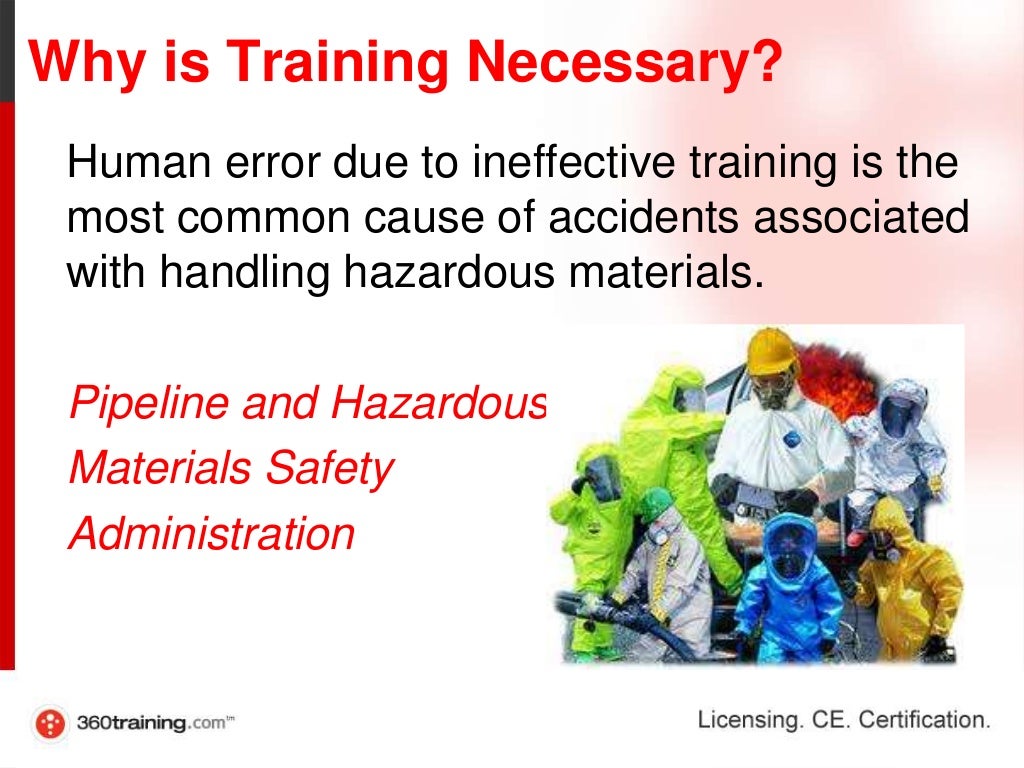 Why is Training Necessary?

Human error due to ineffective training is the most common cause of accidents associated with handling hazardous materials.

Pipeline and Hazardous Materials Safety Administration

360training.com™

Licensing. CE. Certification.